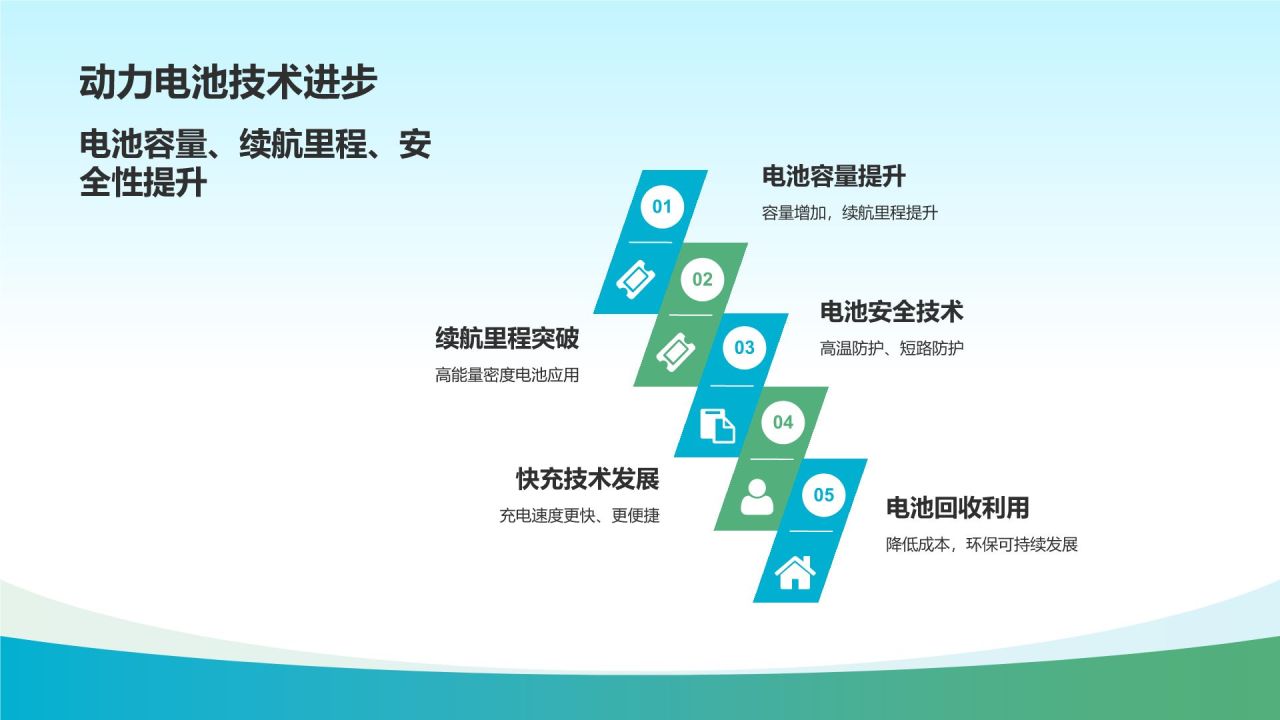 动力电池技术进步

电池容量、续航里程、安全性提升

01

电池容量提升

容量增加，续航里程提升

02

续航里程突破

高能量密度电池应用

03

电池安全技术

高温防护、短路防护

04

快充技术发展

充电速度更快、更便捷

05

电池回收利用

降低成本，环保可持续发展